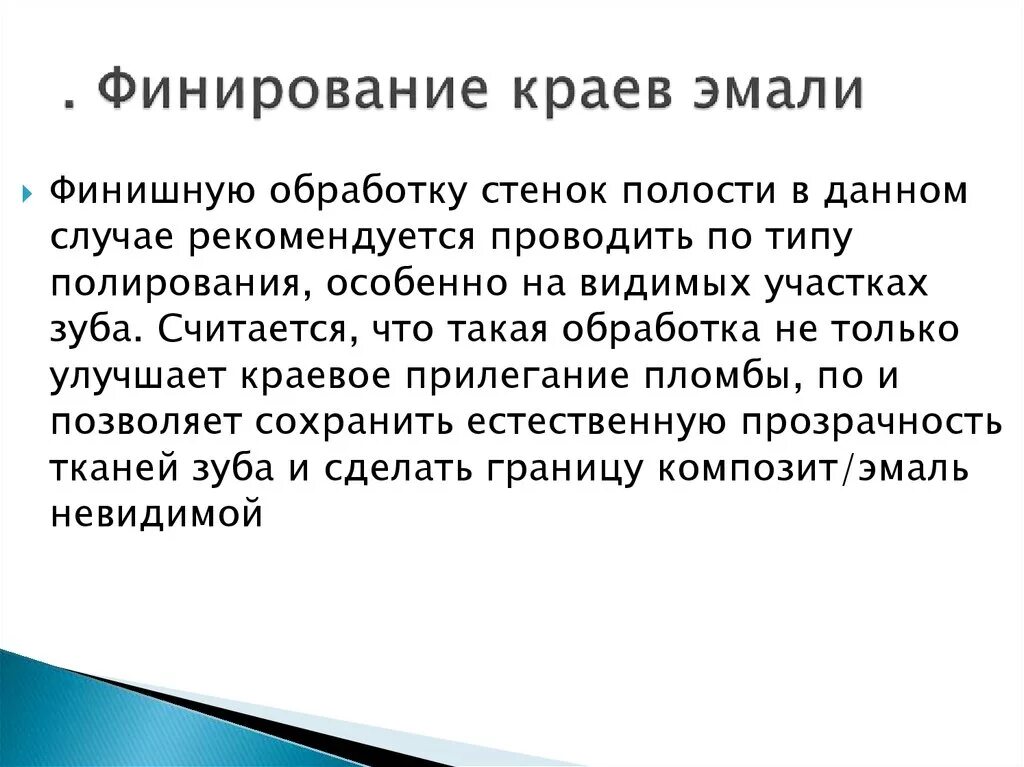 . Финирование краев эмали

Финишную обработку стенок полости в данном случае рекомендуется проводить по типу полирования, особенно на видимых участках зуба. Считается, что такая обработка не только улучшает краевое прилегание пломбы, по и позволяет сохранить естественную прозрачность тканей зуба и сделать границу композит/эмаль невидимой